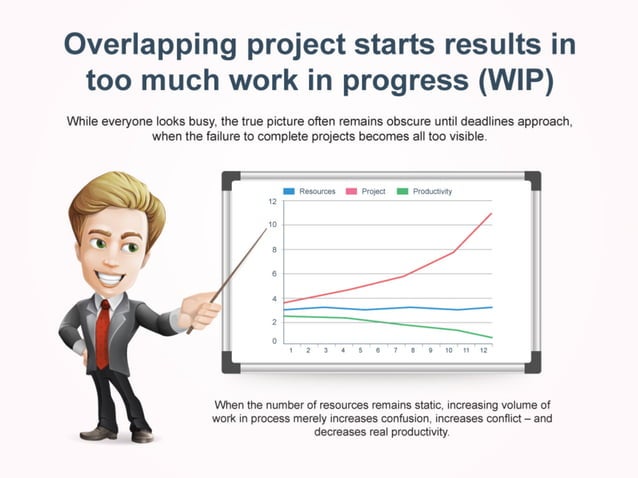 Overlapping project starts results in too much work in progress (WIP)

While everyone looks busy, the true picture often remains obscure until deadlines approach, when the failure to complete projects becomes all too visible.

Resources Project Productivity

12
10
8
6
4
2
0

1 2 3 4 5 6 7 8 9 10 11 12

When the number of resources remains static, increasing volume of work in process merely increases confusion, increases conflict – and decreases real productivity.